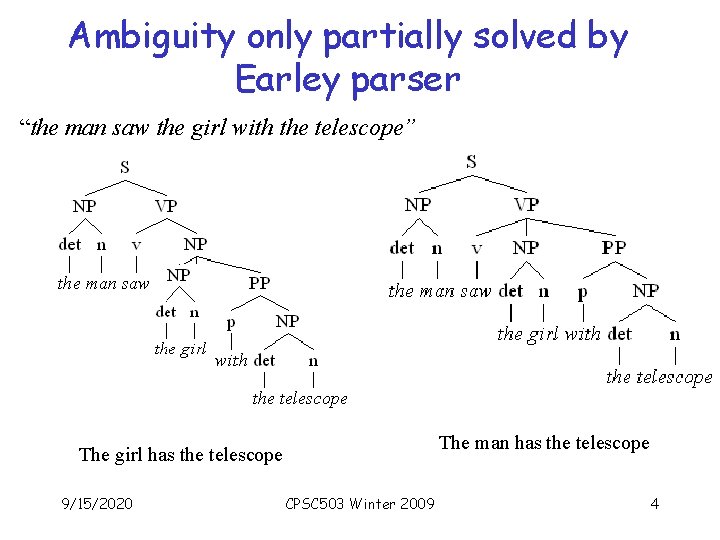 Ambiguity only partially solved by Earley parser

"the man saw the girl with the telescope"

S
NP VP
det n v NP
the man saw
NP PP
det n p NP
the girl with det n
the telescope

The girl has the telescope

S
NP VP
det n v NP PP
the man saw det n p NP
the girl with det n
the telescope

The man has the telescope

9/15/2020 CPSC503 Winter 2009 4